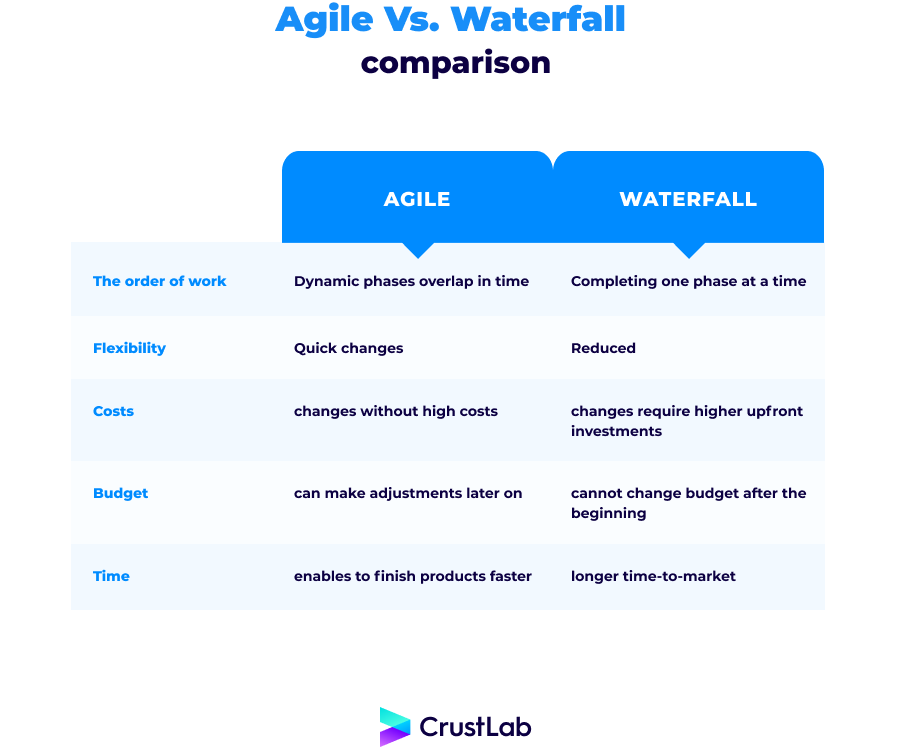 Agile Vs. Waterfall
comparison

| | AGILE | WATERFALL |
|---|---|---|
| The order of work | Dynamic phases overlap in time | Completing one phase at a time |
| Flexibility | Quick changes | Reduced |
| Costs | changes without high costs | changes require higher upfront investments |
| Budget | can make adjustments later on | cannot change budget after the beginning |
| Time | enables to finish products faster | longer time-to-market |

CrustLab